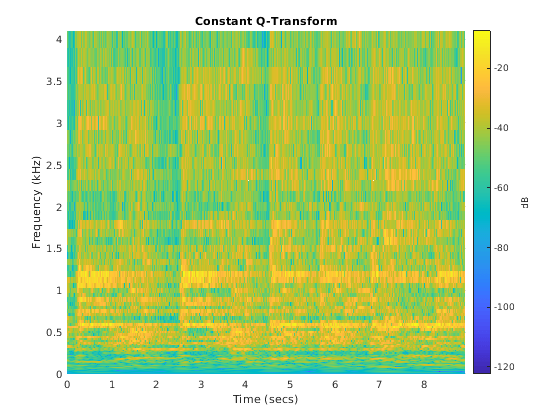 Constant Q-Transform

Frequency (kHz)

4
3.5
3
2.5
2
1.5
1
0.5
0

0 1 2 3 4 5 6 7 8

Time (secs)

-20
-40
-60
-80
-100
-120

dB